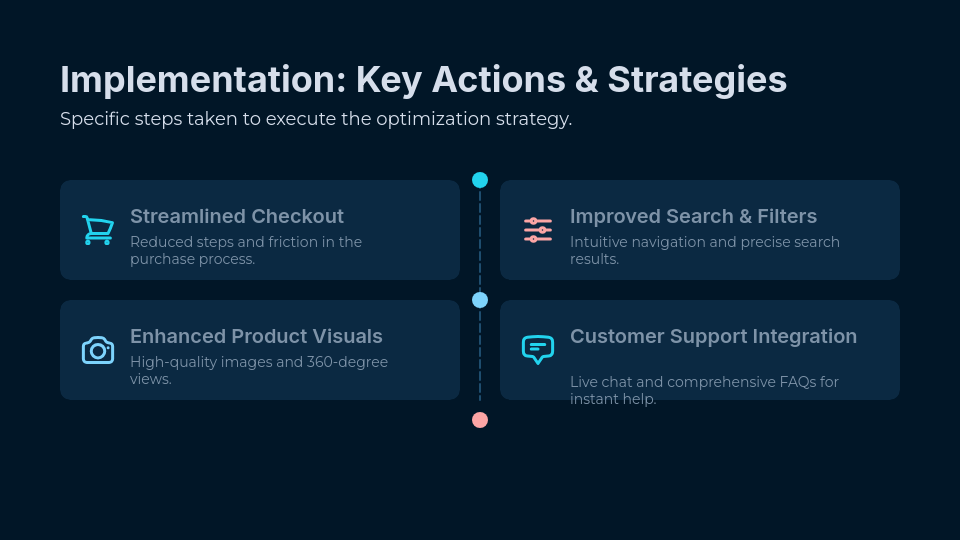 Implementation: Key Actions & Strategies

Specific steps taken to execute the optimization strategy.

Streamlined Checkout

Reduced steps and friction in the purchase process.

Improved Search & Filters

Intuitive navigation and precise search results.

Enhanced Product Visuals

High-quality images and 360-degree views.

Customer Support Integration

Live chat and comprehensive FAQs for instant help.